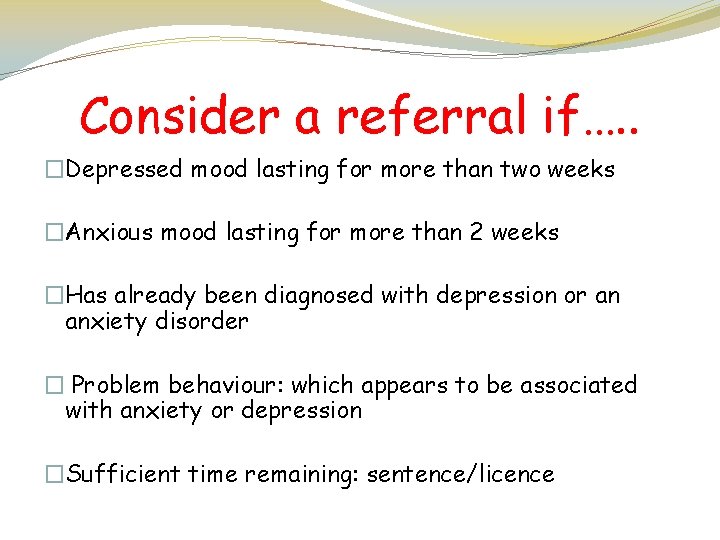 Consider a referral if…..

□Depressed mood lasting for more than two weeks

□Anxious mood lasting for more than 2 weeks

□Has already been diagnosed with depression or an anxiety disorder

□ Problem behaviour: which appears to be associated with anxiety or depression

□Sufficient time remaining: sentence/licence